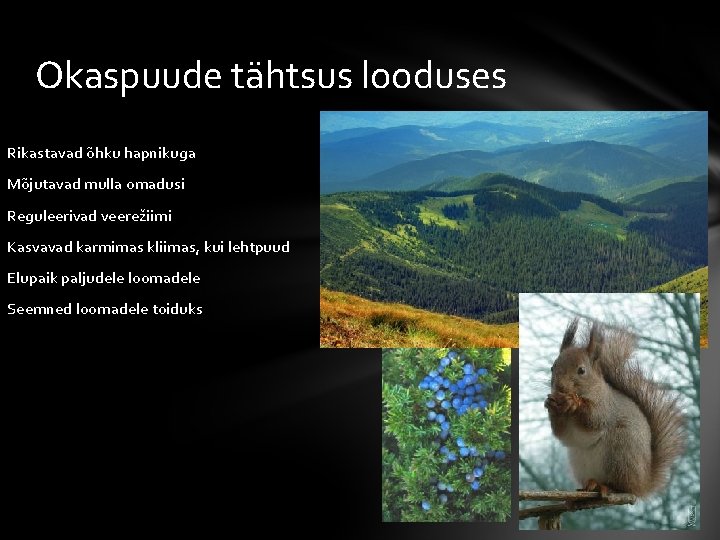 Okaspuude tähtsus looduses

Rikastavad õhku hapnikuga

Mõjutavad mulla omadusi

Reguleerivad veerežiimi

Kasvavad karmimas kliimas, kui lehtpuud

Elupaik paljudele loomadele

Seemned loomadele toiduks